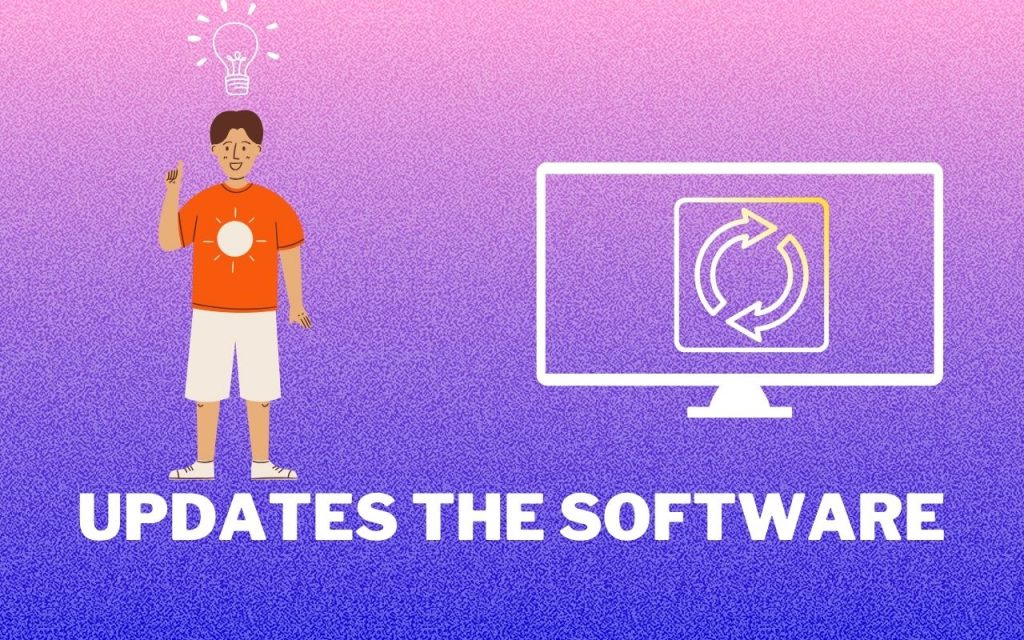 UPDATES THE SOFTWARE